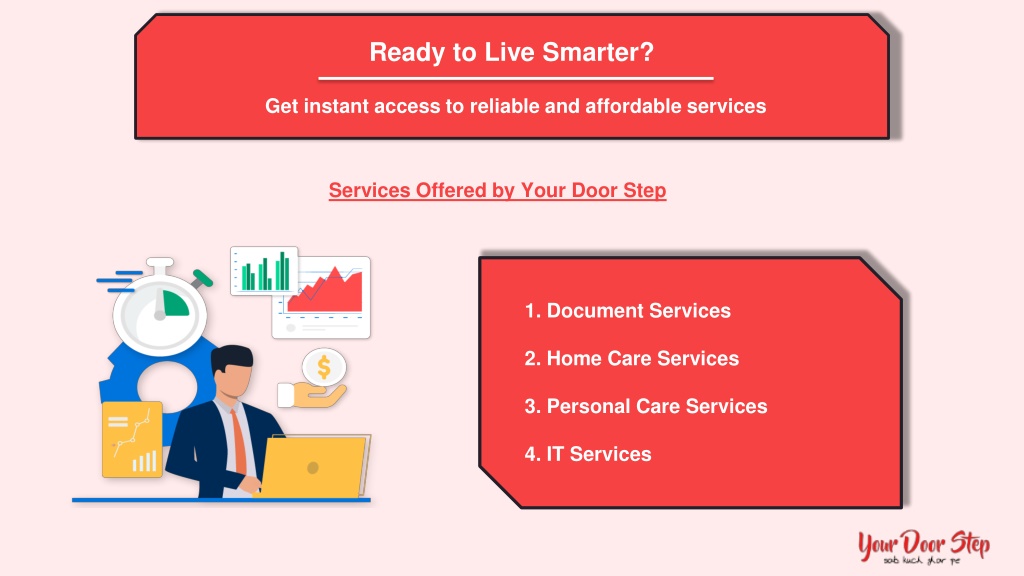 Ready to Live Smarter?

Get instant access to reliable and affordable services

Services Offered by Your Door Step

$

1. Document Services

2. Home Care Services

3. Personal Care Services

4. IT Services

Your Door Step
sab kuch ghar pe